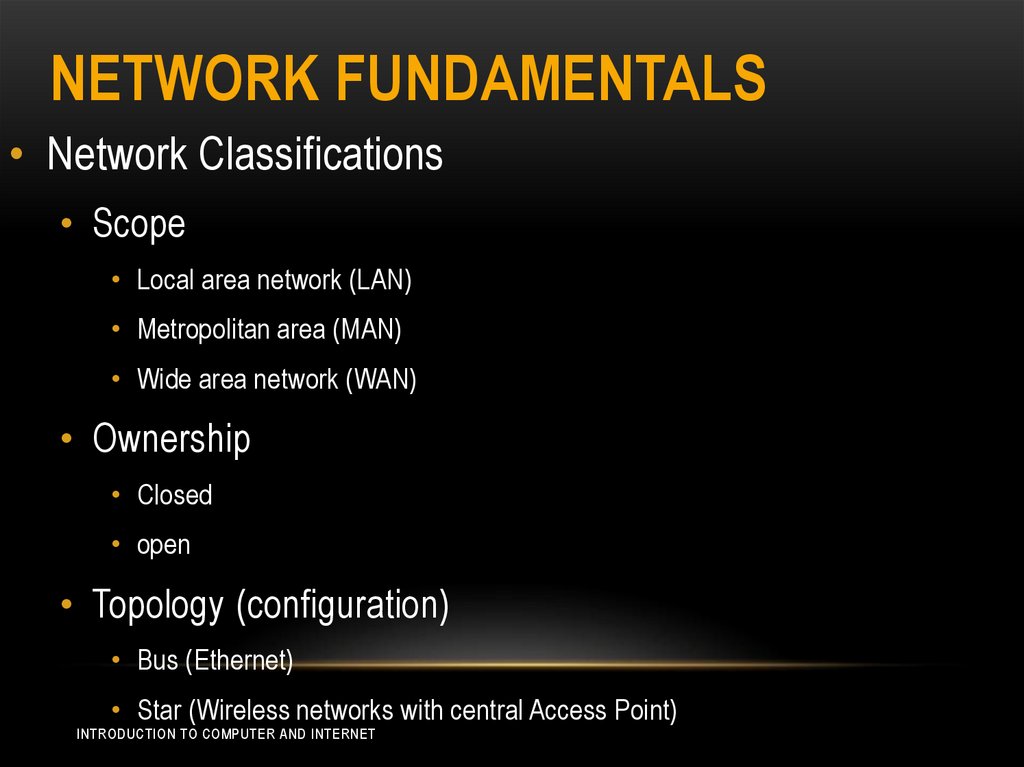 NETWORK FUNDAMENTALS

• Network Classifications

• Scope

• Local area network (LAN)

• Metropolitan area (MAN)

• Wide area network (WAN)

• Ownership

• Closed

• open

• Topology (configuration)

• Bus (Ethernet)

• Star (Wireless networks with central Access Point)

INTRODUCTION TO COMPUTER AND INTERNET